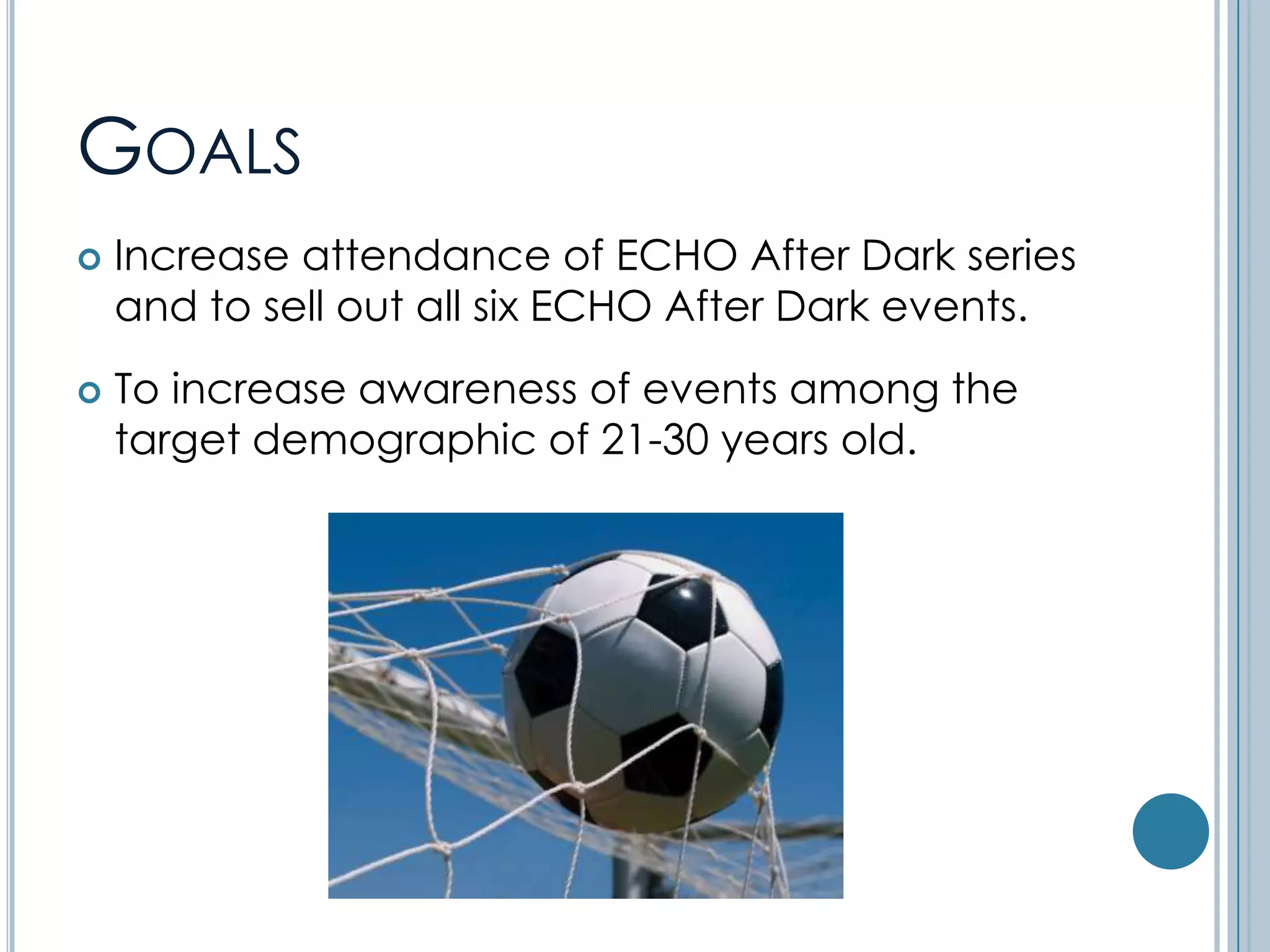 GOALS

Increase attendance of ECHO After Dark series and to sell out all six ECHO After Dark events.

To increase awareness of events among the target demographic of 21-30 years old.